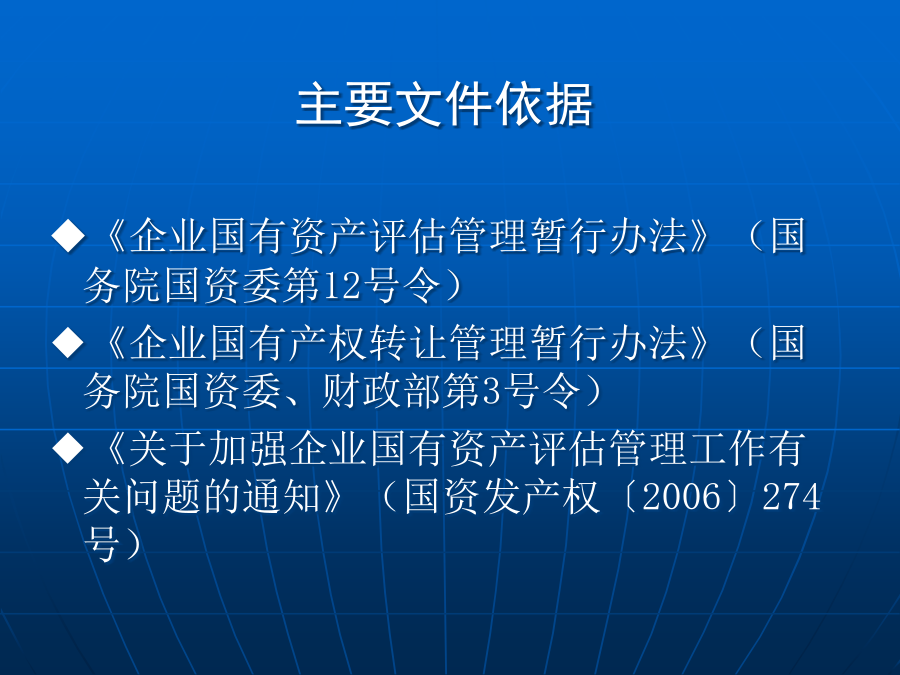 主要文件依据

◆《企业国有资产评估管理暂行办法》（国务院国资委第12号令）

◆《企业国有产权转让管理暂行办法》（国务院国资委、财政部第3号令）

◆《关于加强企业国有资产评估管理工作有关问题的通知》（国资发产权〔2006〕274号）